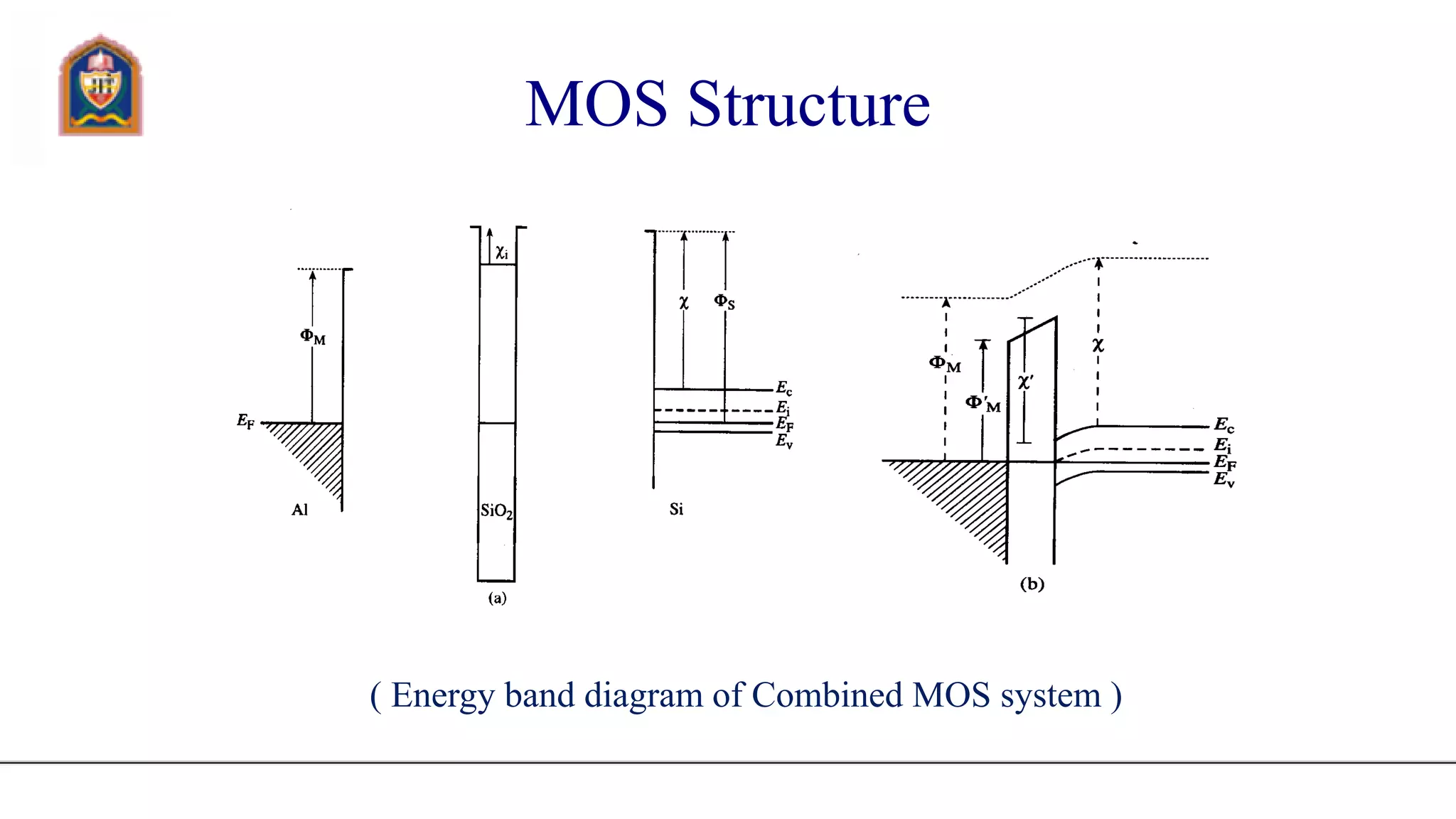 MOS Structure

$\Phi_M$

$E_F$

Al

$\chi_i$

$SiO_2$

(a)

$\chi$

$\Phi_S$

$E_c$

$E_i$

$E_F$

$E_v$

Si

$\Phi_M$

$\Phi'_M$

$\chi'$

$\chi$

$E_c$

$E_i$

$E_F$

$E_v$

(b)

( Energy band diagram of Combined MOS system )